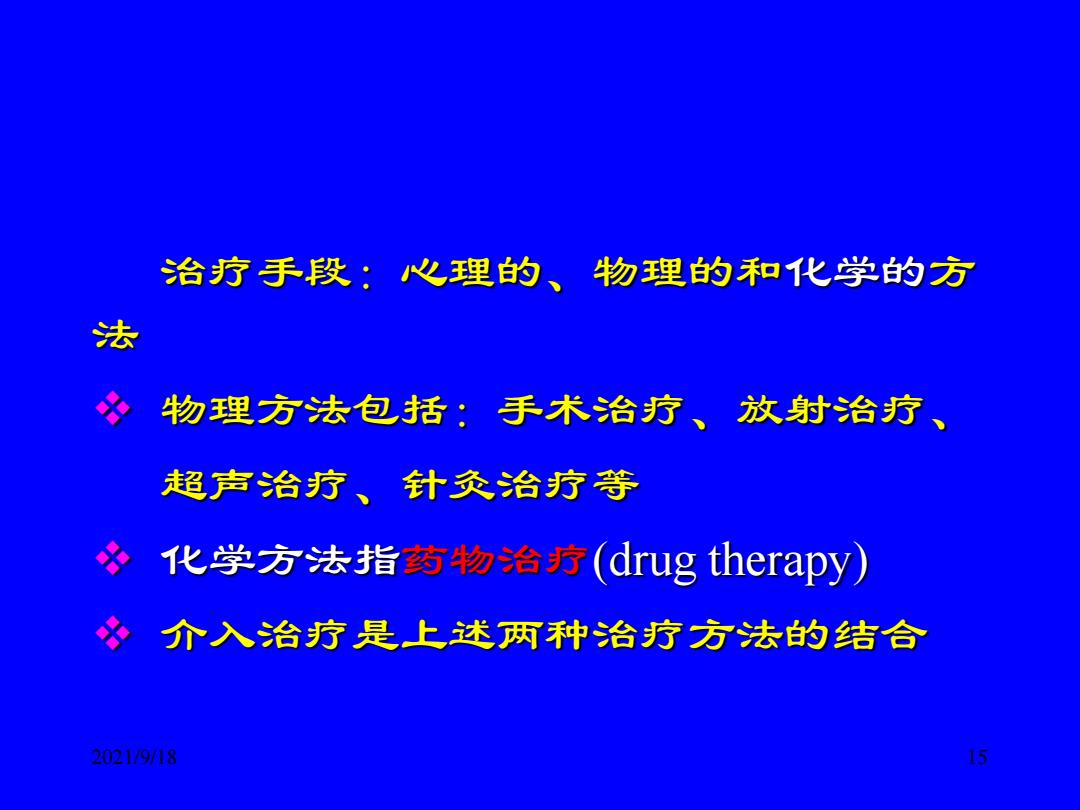 治疗手段：心理的、物理的和化学的方法

❖ 物理方法包括：手术治疗、放射治疗、超声治疗、针灸治疗等

❖ 化学方法指药物治疗(drug therapy)

❖ 介入治疗是上述两种治疗方法的结合

2021/9/18

15